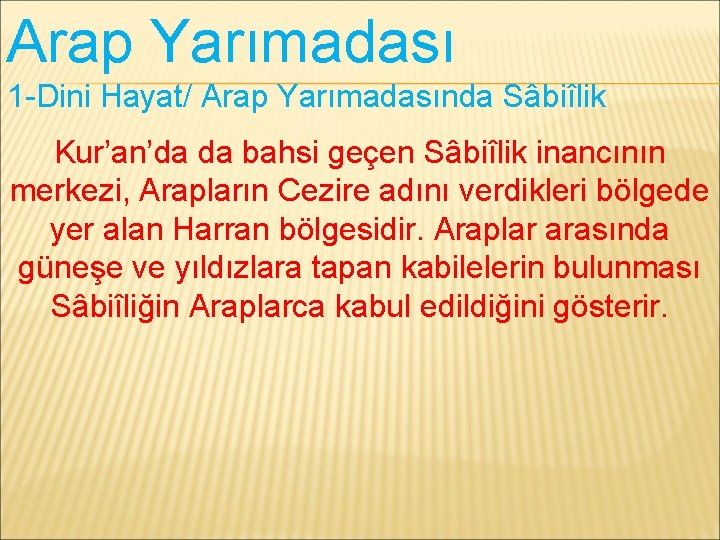 Arap Yarımadası
1-Dini Hayat/ Arap Yarımadasında Sâbiîlik

Kur’an’da da bahsi geçen Sâbiîlik inancının merkezi, Arapların Cezire adını verdikleri bölgede yer alan Harran bölgesidir. Araplar arasında güneşe ve yıldızlara tapan kabilelerin bulunması Sâbiîliğin Araplarca kabul edildiğini gösterir.